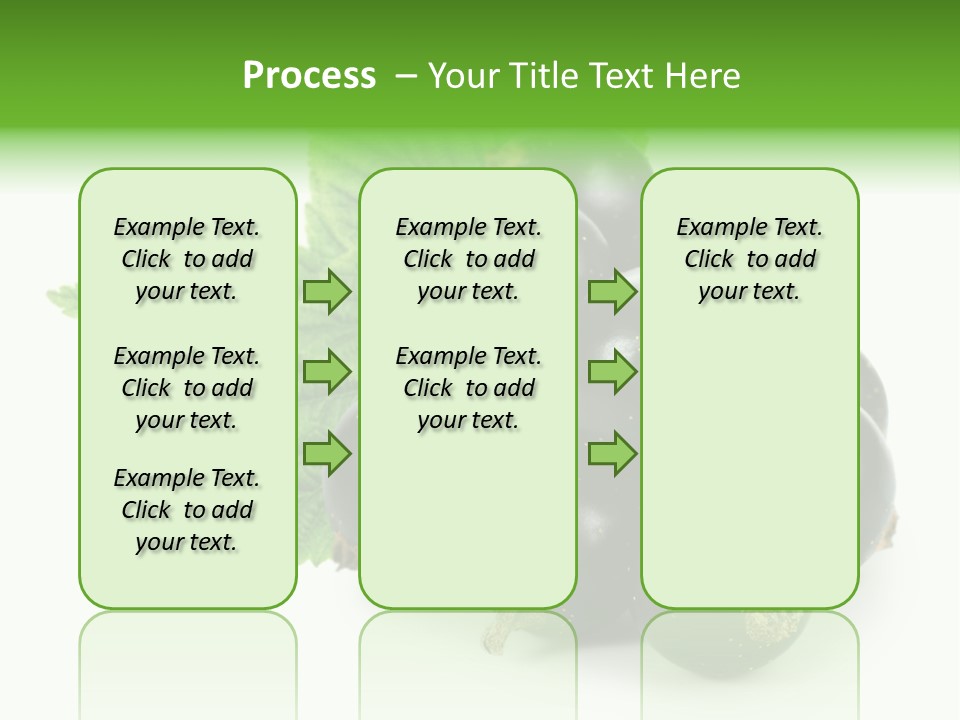 Process – Your Title Text Here

Example Text. Click to add your text.

Example Text. Click to add your text.

Example Text. Click to add your text.

Example Text. Click to add your text.

Example Text. Click to add your text.

Example Text. Click to add your text.